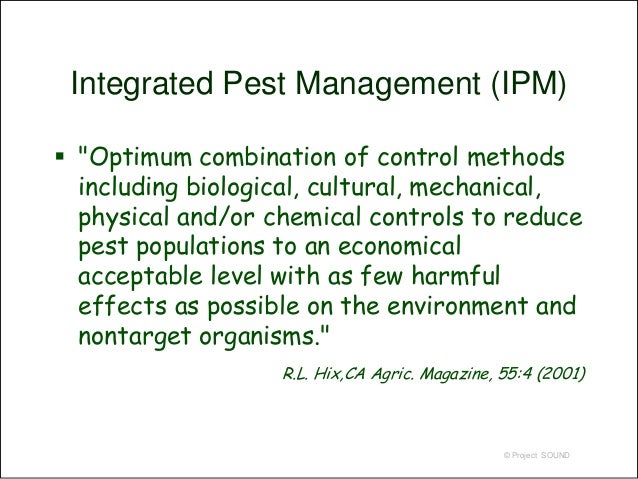 Integrated Pest Management (IPM)

▪ "Optimum combination of control methods including biological, cultural, mechanical, physical and/or chemical controls to reduce pest populations to an economical acceptable level with as few harmful effects as possible on the environment and nontarget organisms."

R.L. Hix,CA Agric. Magazine, 55:4 (2001)

© Project SOUND